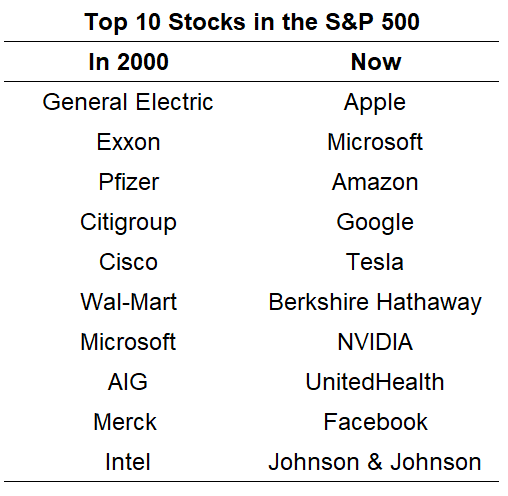 Top 10 Stocks in the S&P 500

| In 2000 | Now |
|---|---|
| General Electric | Apple |
| Exxon | Microsoft |
| Pfizer | Amazon |
| Citigroup | Google |
| Cisco | Tesla |
| Wal-Mart | Berkshire Hathaway |
| Microsoft | NVIDIA |
| AIG | UnitedHealth |
| Merck | Facebook |
| Intel | Johnson & Johnson |